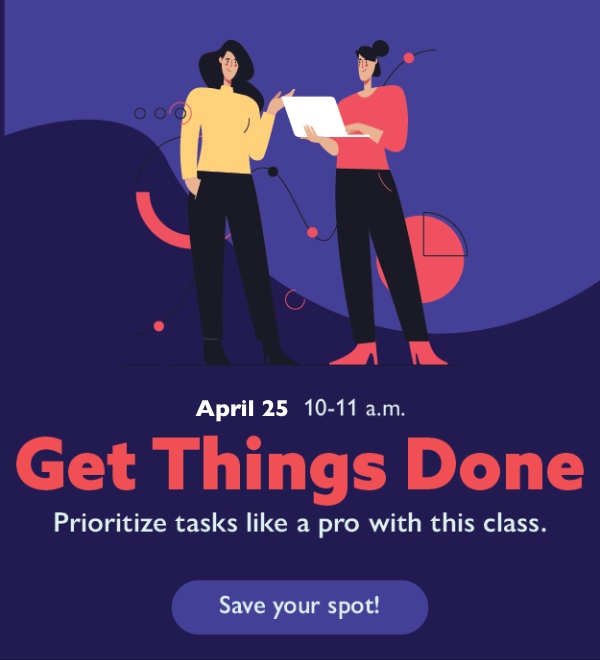 April 25 10-11 a.m.

Get Things Done

Prioritize tasks like a pro with this class.

Save your spot!